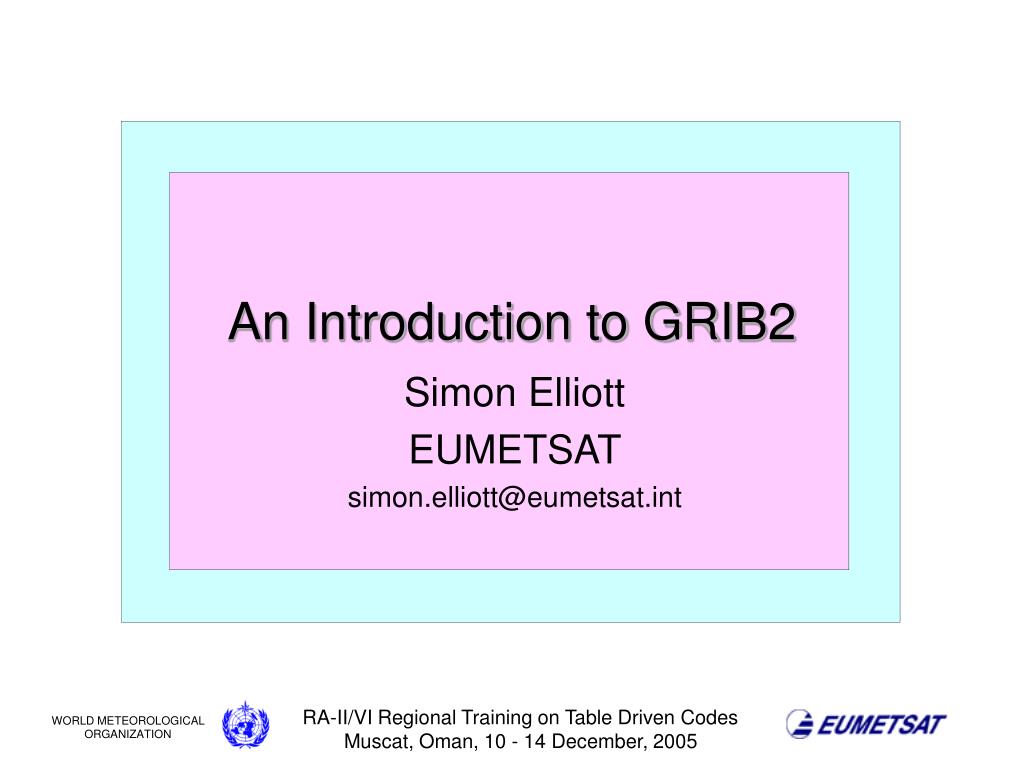 An Introduction to GRIB2

Simon Elliott

EUMETSAT

simon.elliott@eumetsat.int

WORLD METEOROLOGICAL ORGANIZATION

RA-II/VI Regional Training on Table Driven Codes
Muscat, Oman, 10 - 14 December, 2005

EUMETSAT